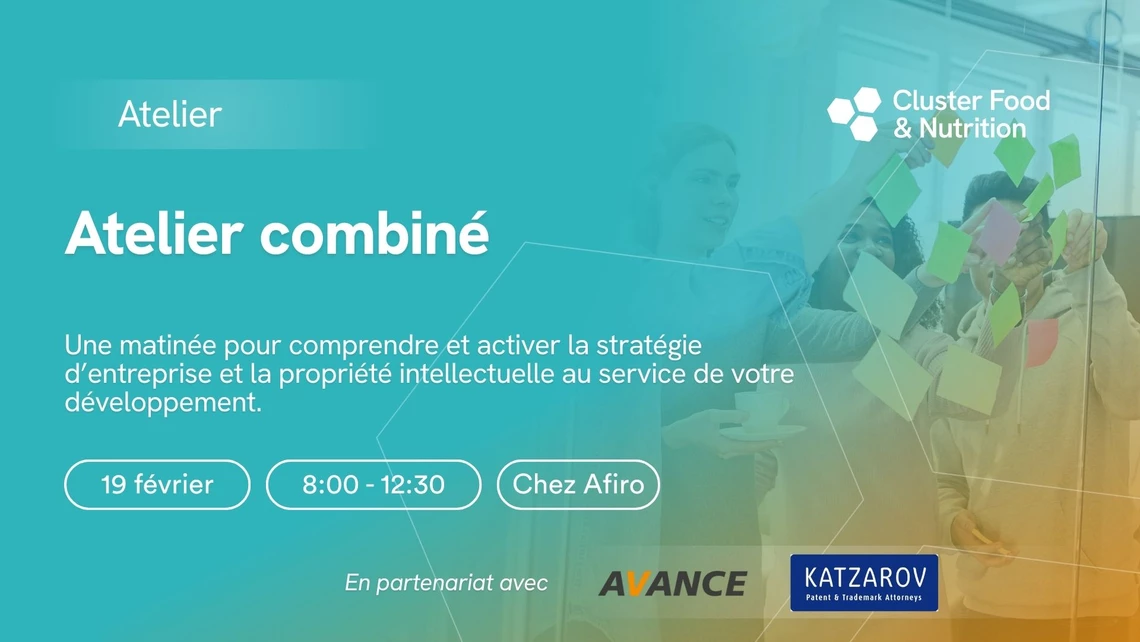 Atelier

Cluster Food & Nutrition

Atelier combiné

Une matinée pour comprendre et activer la stratégie d'entreprise et la propriété intellectuelle au service de votre développement.

19 février

8:00 - 12:30

Chez Afiro

En partenariat avec

AVANCE

KATZAROV
Patent & Trademark Attorneys